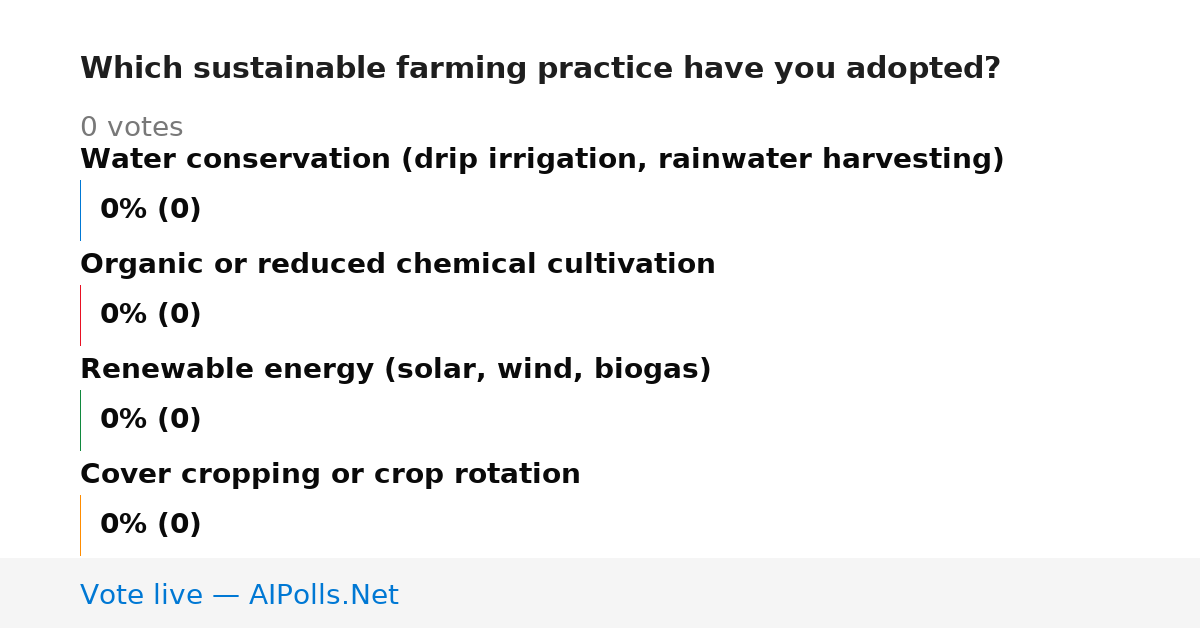 Which sustainable farming practice have you adopted?

0 votes

Water conservation (drip irrigation, rainwater harvesting)

0% (0)

Organic or reduced chemical cultivation

0% (0)

Renewable energy (solar, wind, biogas)

0% (0)

Cover cropping or crop rotation

0% (0)

Vote live — AIPolls.Net